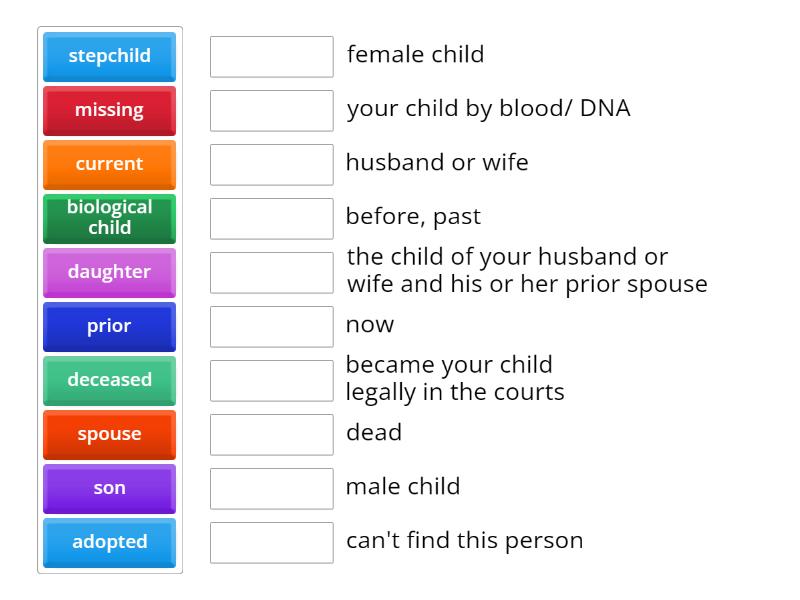 stepchild
missing
current
biological child
daughter
prior
deceased
spouse
son
adopted

female child

your child by blood/ DNA

husband or wife

before, past

the child of your husband or wife and his or her prior spouse

now

became your child legally in the courts

dead

male child

can't find this person